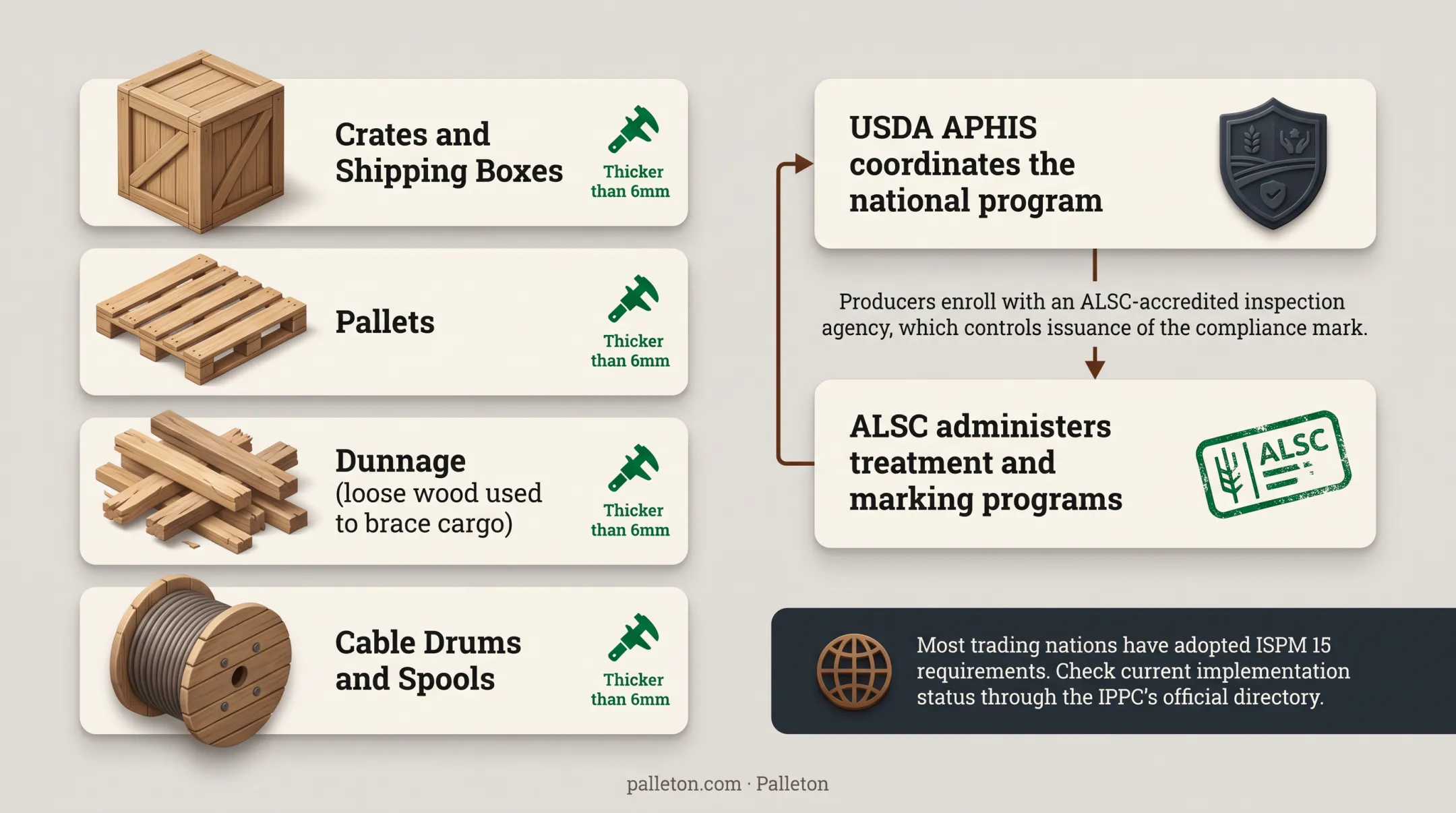 Crates and Shipping Boxes

Thicker than 6mm

Pallets

Thicker than 6mm

Dunnage (loose wood used to brace cargo)

Thicker than 6mm

Cable Drums and Spools

Thicker than 6mm

USDA APHIS coordinates the national program

Producers enroll with an ALSC-accredited inspection agency, which controls issuance of the compliance mark.

ALSC administers treatment and marking programs

ALSC

Most trading nations have adopted ISPM 15 requirements. Check current implementation status through the IPPC's official directory.

palleton.com · Palleton